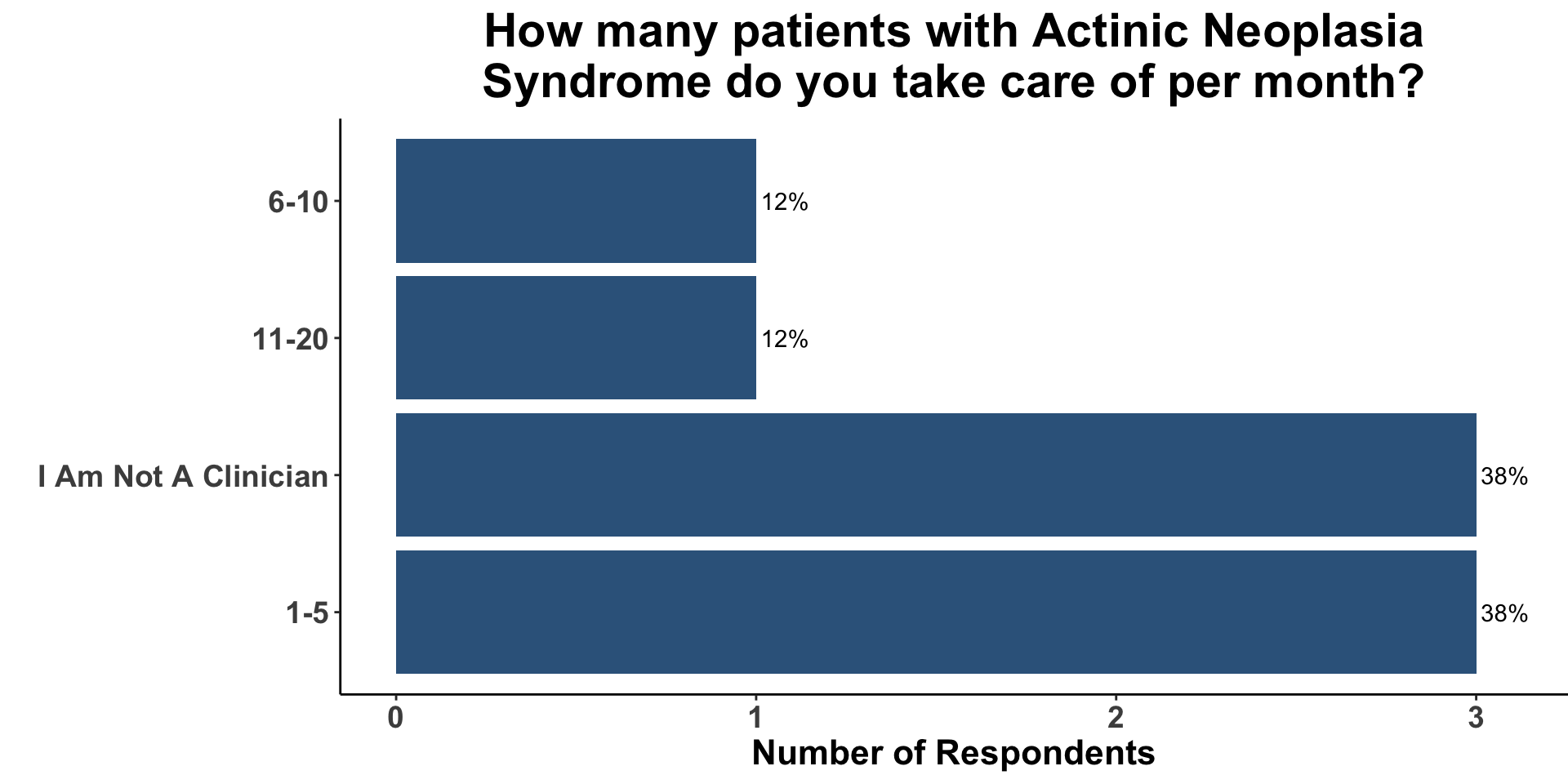 How many patients with Actinic Neoplasia Syndrome do you take care of per month?

6-10
12%

11-20
12%

I Am Not A Clinician
38%

1-5
38%

0
1
2
3

Number of Respondents